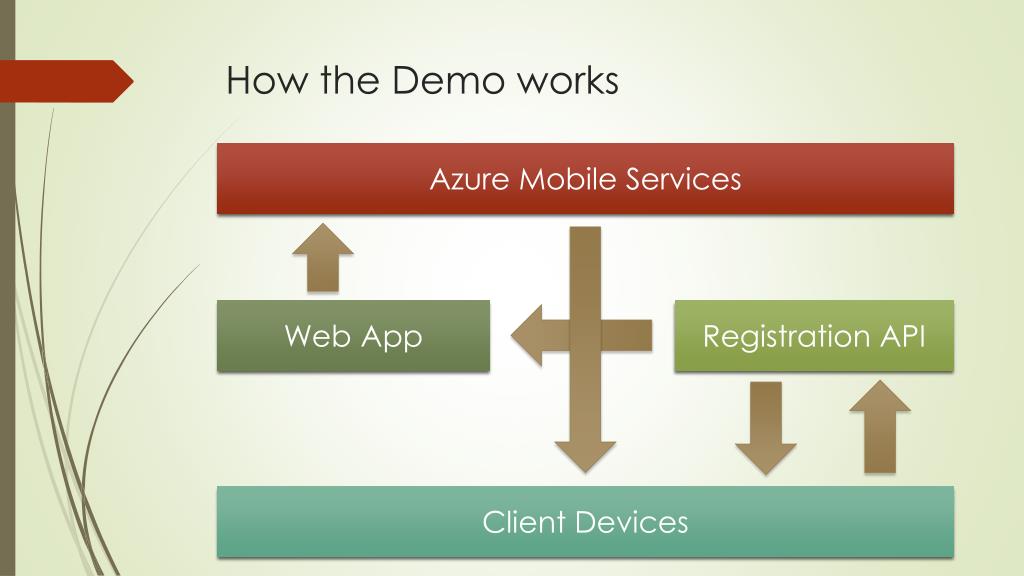 How the Demo works

Azure Mobile Services

Web App

Registration API

Client Devices